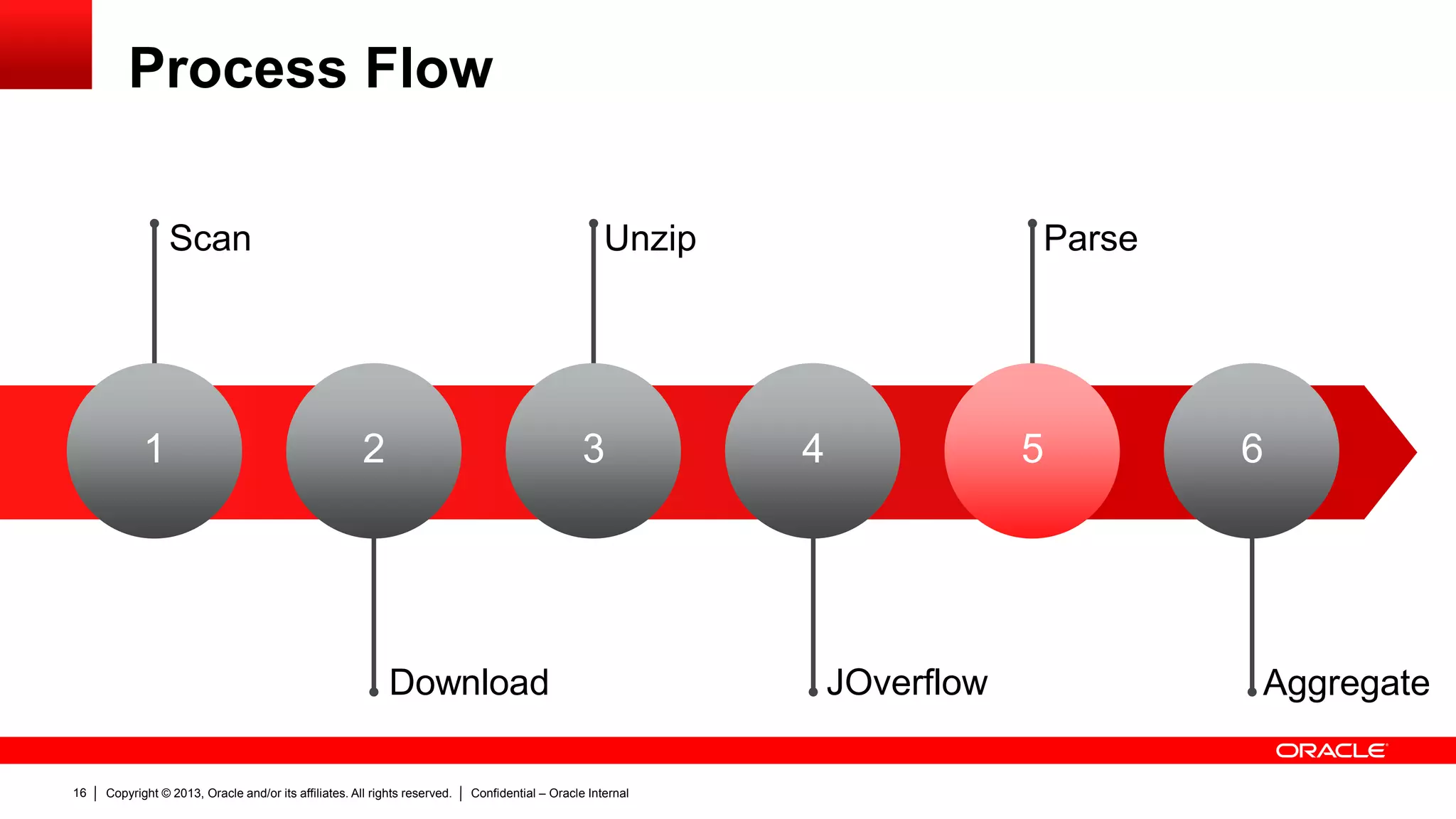 Process Flow

Scan

Unzip

Parse

1

2

3

4

5

6

Download

JOverflow

Aggregate

ORACLE

16 | Copyright © 2013, Oracle and/or its affiliates. All rights reserved. | Confidential – Oracle Internal